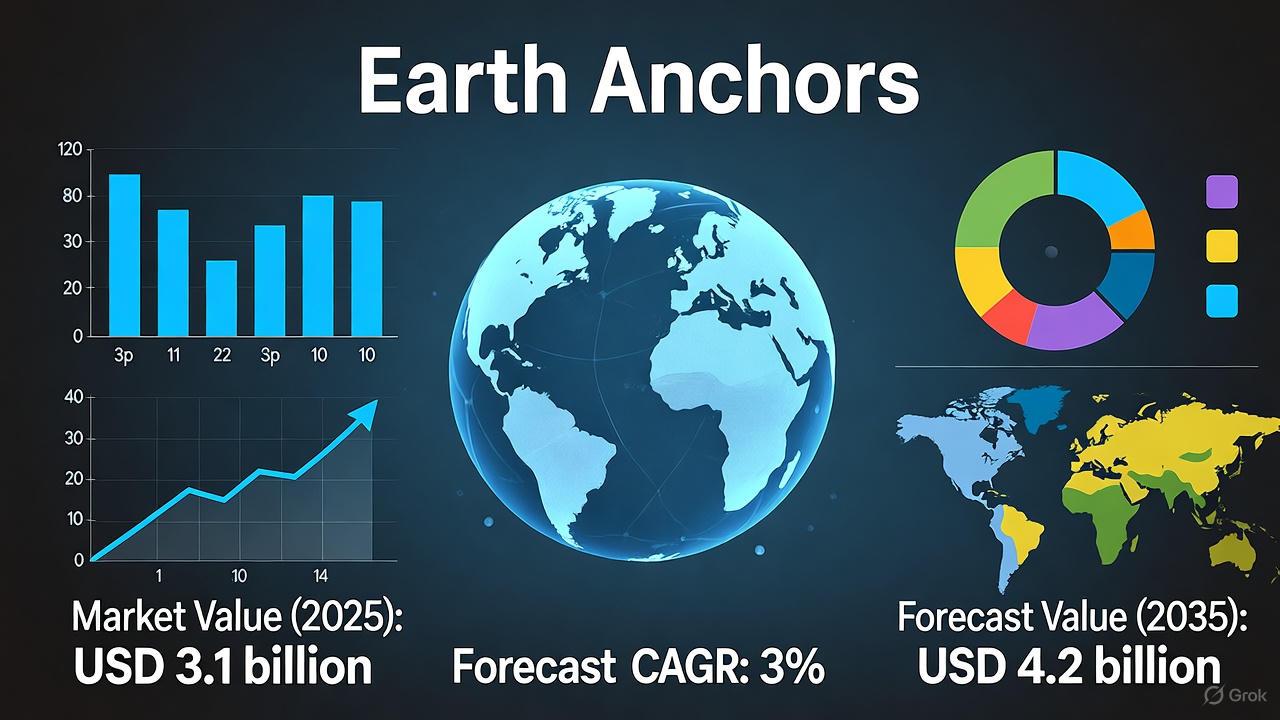 Earth Anchors

120
80
30
20
0
3p 11 22 3p 10 10

40
30
20
10
0
1 10 14

Market Value (2025):
USD 3.1 billion

Forecast CAGR: 3%

Forecast Value (2035):
USD 4.2 billion

Grok